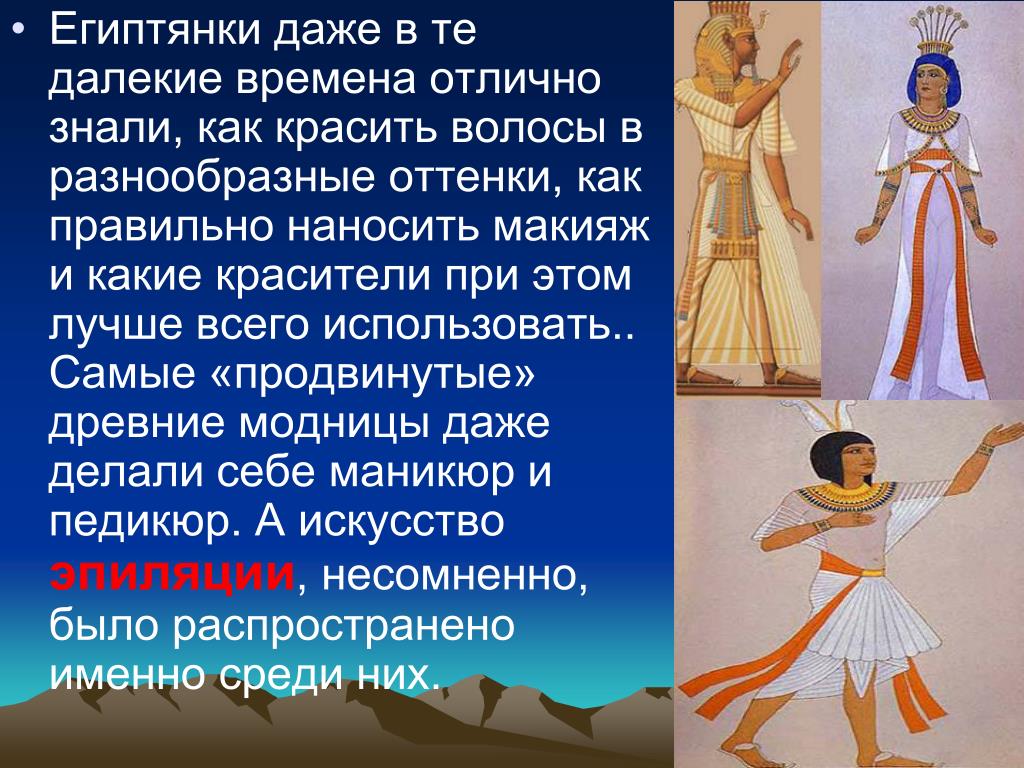 • Египтянки даже в те далекие времена отлично знали, как красить волосы в разнообразные оттенки, как правильно наносить макияж и какие красители при этом лучше всего использовать.. Самые «продвинутые» древние модницы даже делали себе маникюр и педикюр. А искусство эпиляции, несомненно, было распространено именно среди них.